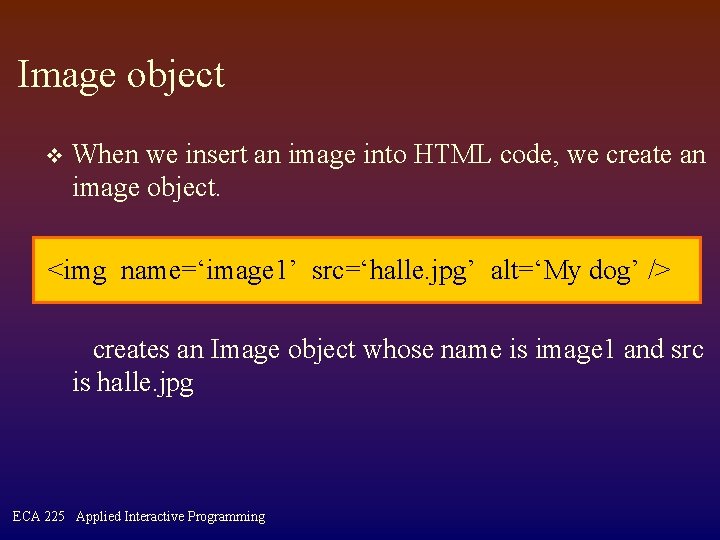 Image object

❖ When we insert an image into HTML code, we create an image object.

<img name=‘image1’ src=‘halle.jpg’ alt=‘My dog’ />

creates an Image object whose name is image1 and src is halle.jpg

ECA 225 Applied Interactive Programming